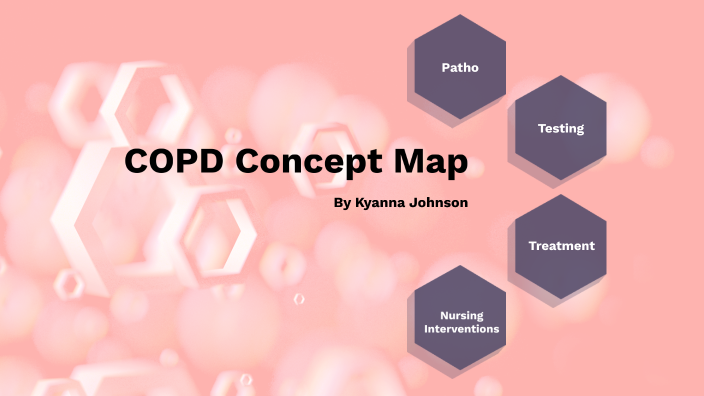 COPD Concept Map

By Kyanna Johnson

Patho

Testing

Treatment

Nursing Interventions